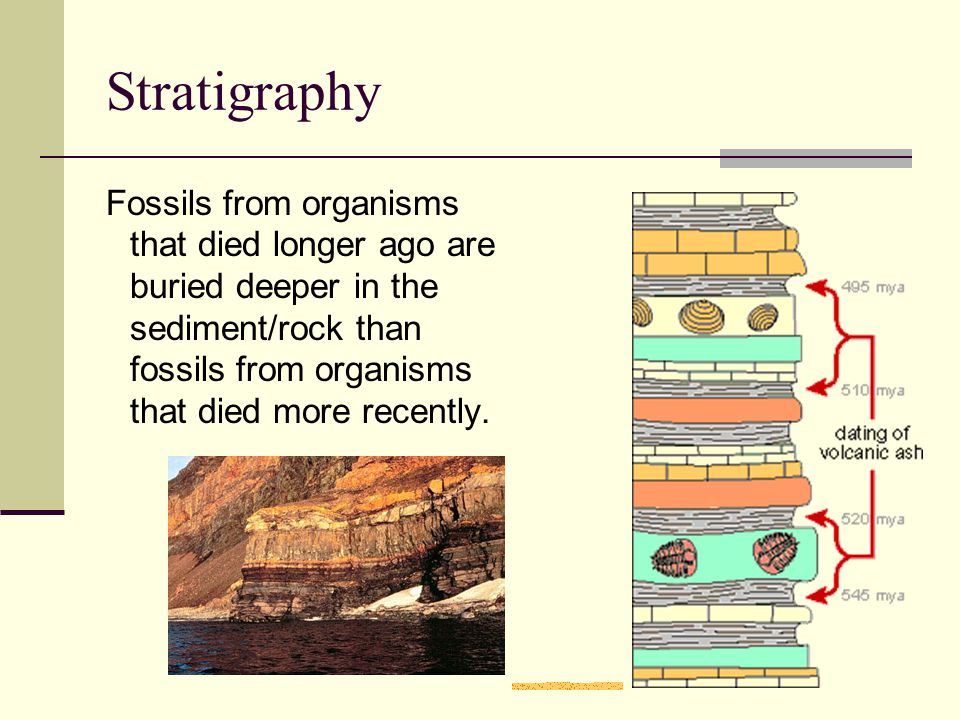 Stratigraphy

Fossils from organisms that died longer ago are buried deeper in the sediment/rock than fossils from organisms that died more recently.

495 mya
510 mya
dating of volcanic ash
520 mya
545 mya